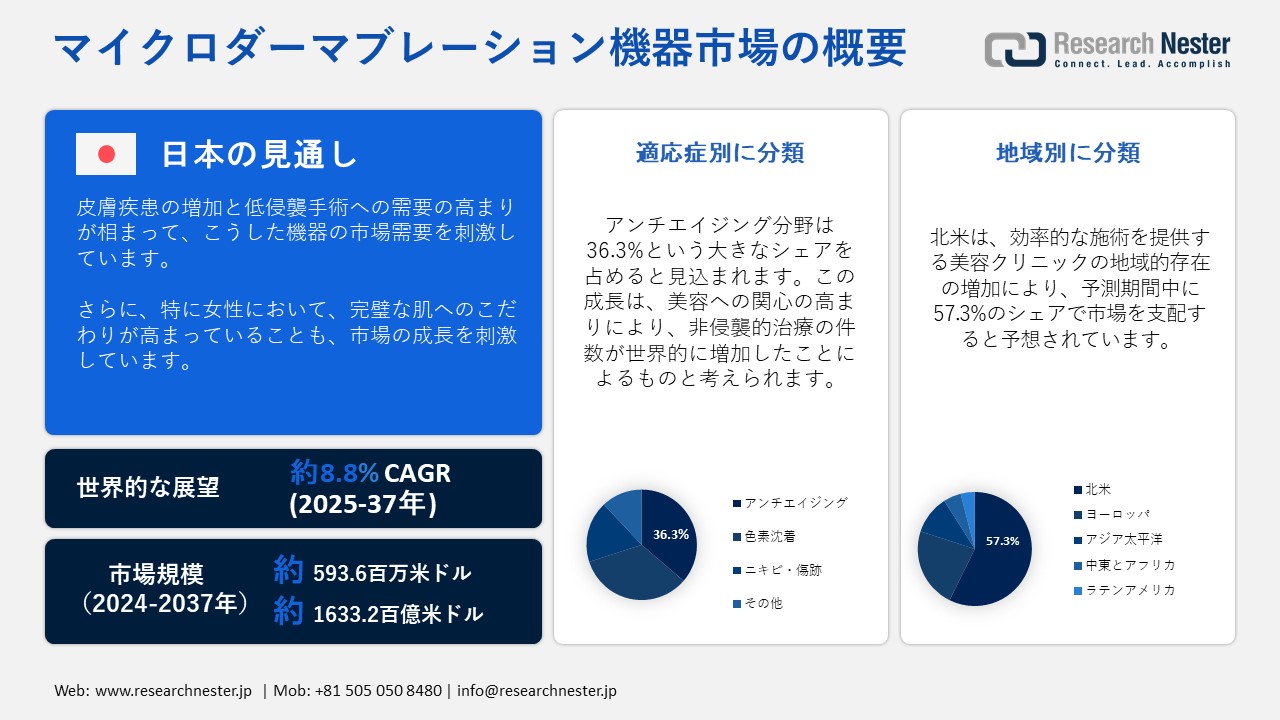 マイクロダーマブレーション機器市場の概要

Research Nester
Connect. Lead. Accomplish

日本の見通し

皮膚疾患の増加と低侵襲手術への需要の高まりが相まって、こうした機器の市場需要を刺激しています。

さらに、特に女性において、完璧な肌へのこだわりが高まっていることも、市場の成長を刺激しています。

世界的な展望
約8.8% CAGR
(2025-37年)

市場規模
（2024-2037年）
約 593.6百万米ドル
約 1633.2百億米ドル

適応症別に分類

アンチエイジング分野は36.3%という大きなシェアを占めると見込まれます。この成長は、美容への関心の高まりにより、非侵襲的治療の件数が世界的に増加したことによるものと考えられます。

36.3%

アンチエイジング
色素沈着
ニキビ・傷跡
その他

地域別に分類

北米は、効率的な施術を提供する美容クリニックの地域的存在の増加により、予測期間中に57.3%のシェアで市場を支配すると予想されています。

57.3%

北米
ヨーロッパ
アジア太平洋
中東とアフリカ
ラテンアメリカ

Web: www.researchnester.jp | Mob: +81 505 050 8480 | info@researchnester.jp